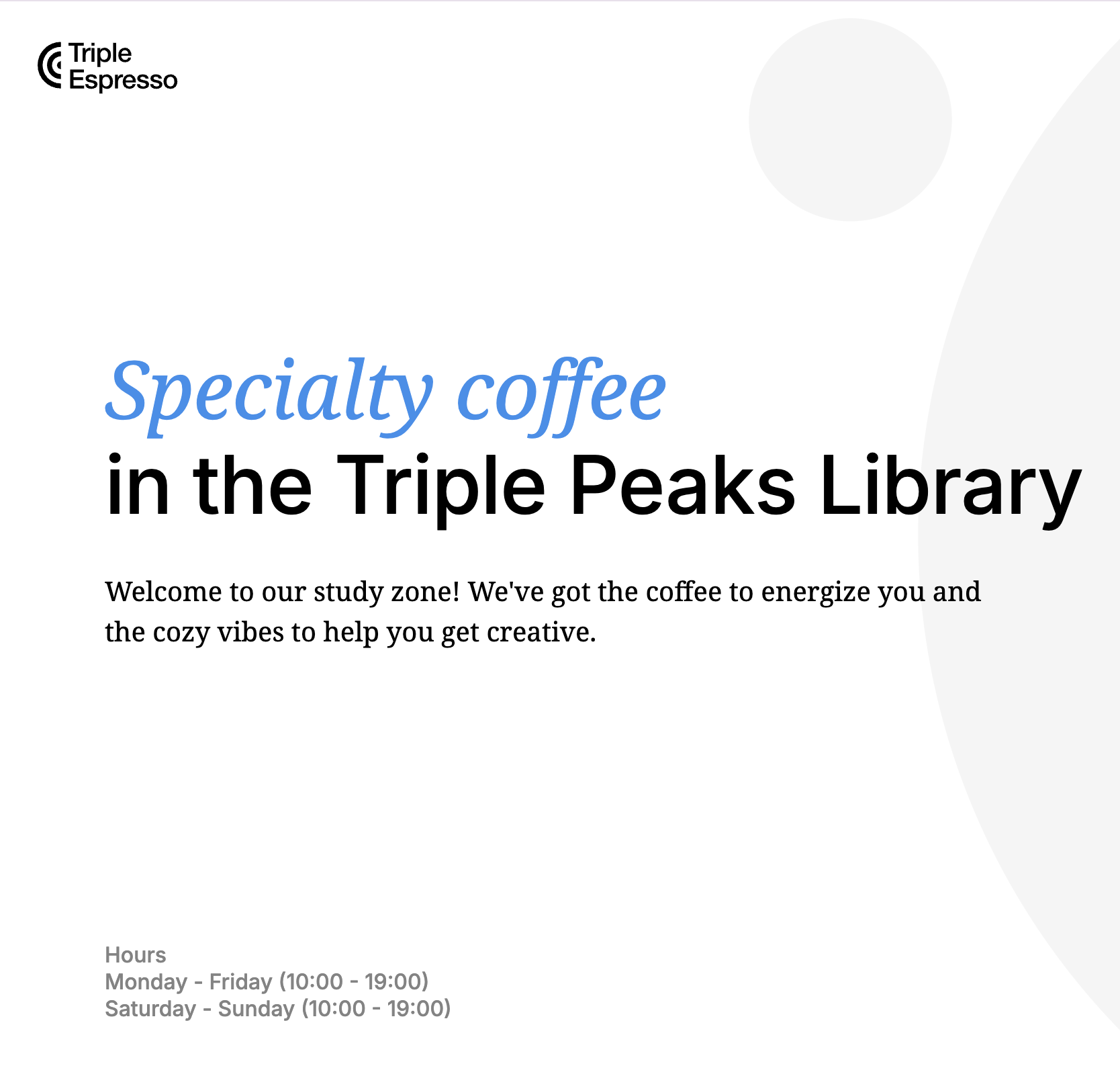 Triple Espresso

Specialty coffee
in the Triple Peaks Library

Welcome to our study zone! We've got the coffee to energize you and the cozy vibes to help you get creative.

Hours
Monday - Friday (10:00 - 19:00)
Saturday - Sunday (10:00 - 19:00)